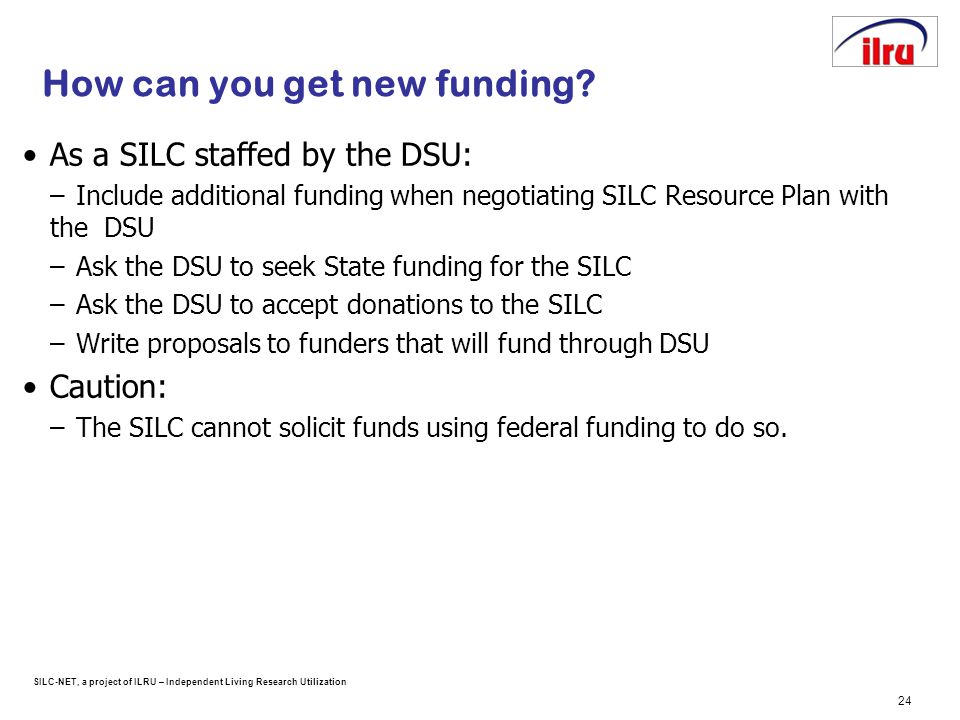 ilru

How can you get new funding?

• As a SILC staffed by the DSU:
– Include additional funding when negotiating SILC Resource Plan with the DSU
– Ask the DSU to seek State funding for the SILC
– Ask the DSU to accept donations to the SILC
– Write proposals to funders that will fund through DSU

• Caution:
– The SILC cannot solicit funds using federal funding to do so.

SILC-NET, a project of ILRU – Independent Living Research Utilization

24